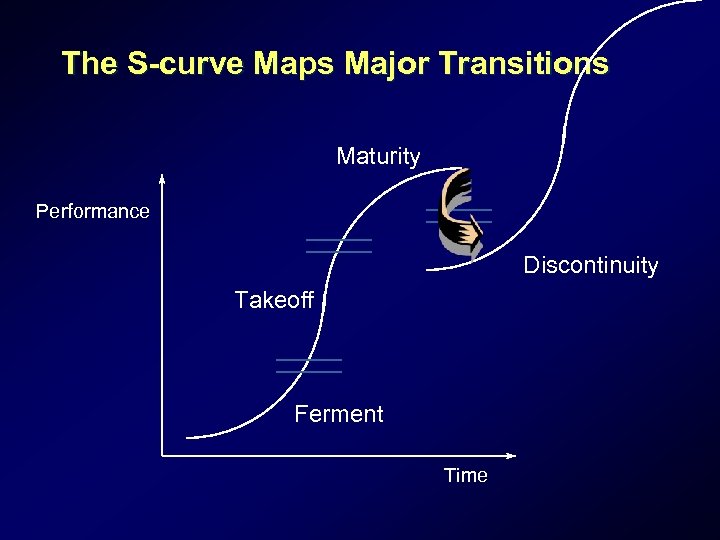 The S-curve Maps Major Transitions

Maturity

Performance

Discontinuity

Takeoff

Ferment

Time